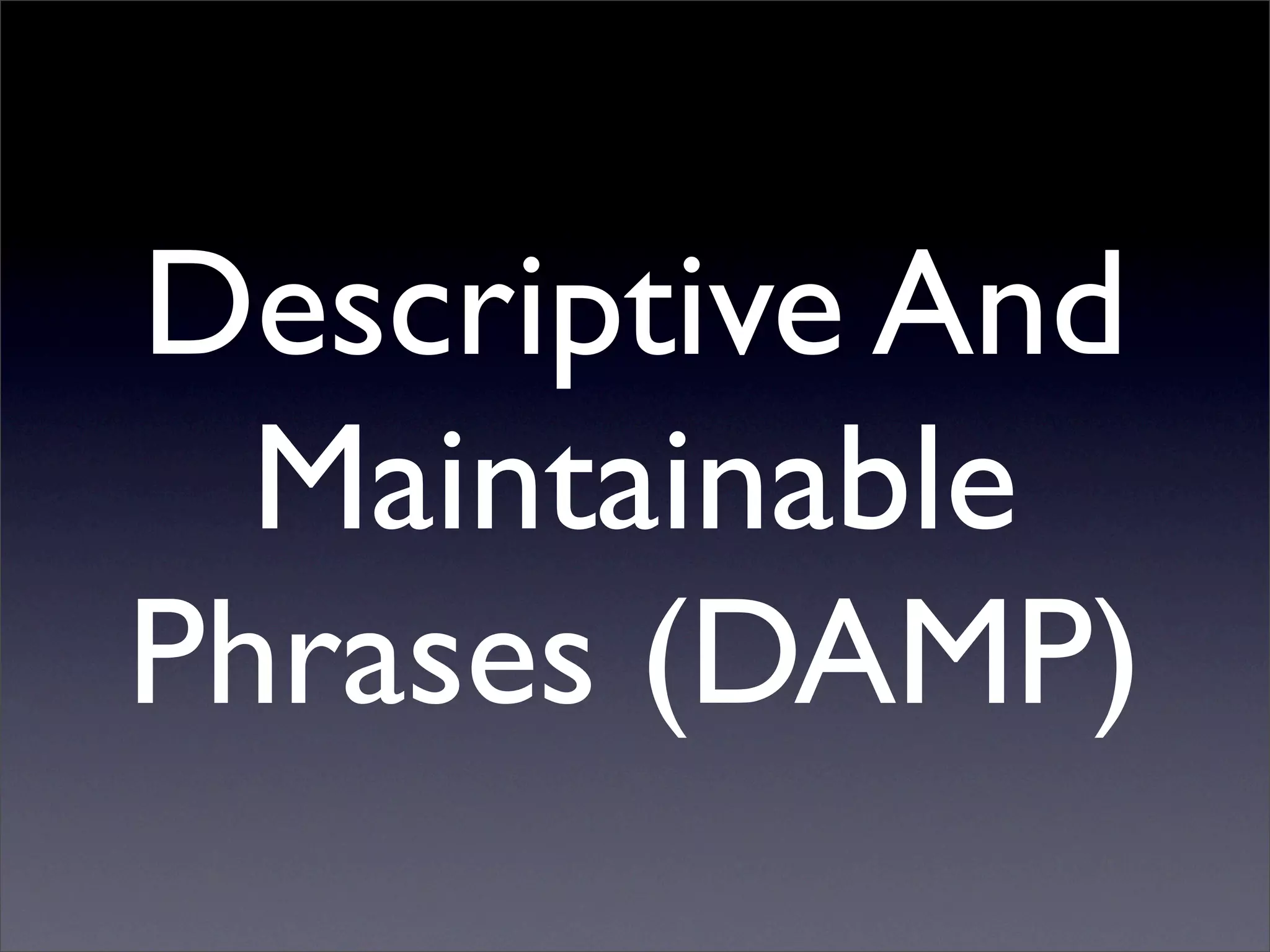 Descriptive And Maintainable Phrases (DAMP)